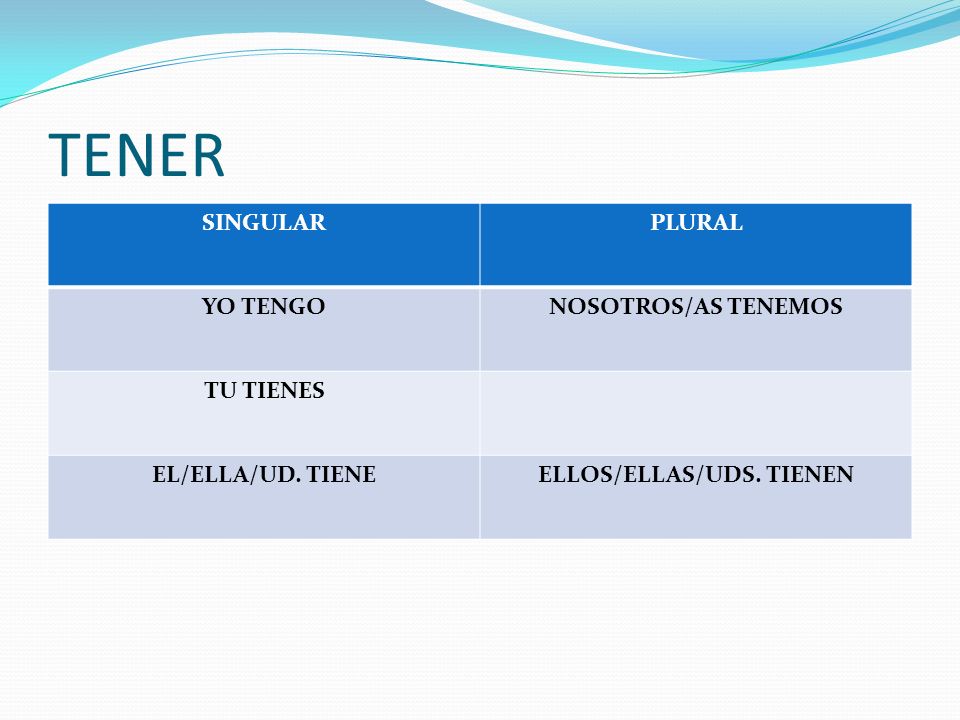 TENER

| SINGULAR | PLURAL |
|---|---|
| YO TENGO | NOSOTROS/AS TENEMOS |
| TU TIENES | |
| EL/ELLA/UD. TIENE | ELLOS/ELLAS/UDS. TIENEN |